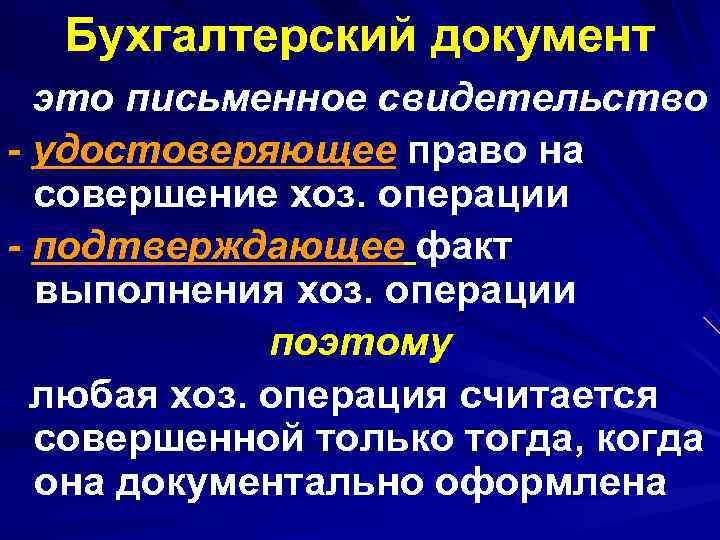 Бухгалтерский документ

это письменное свидетельство

- удостоверяющее право на совершение хоз. операции

- подтверждающее факт выполнения хоз. операции

поэтому

любая хоз. операция считается совершенной только тогда, когда она документально оформлена